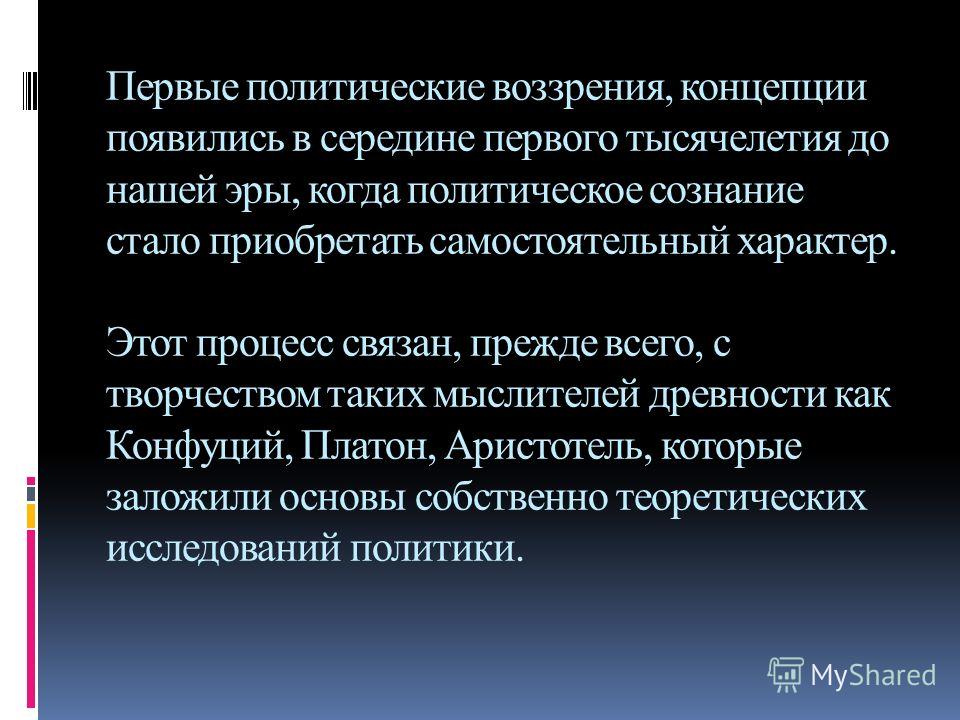 Первые политические воззрения, концепции появились в середине первого тысячелетия до нашей эры, когда политическое сознание стало приобретать самостоятельный характер.

Этот процесс связан, прежде всего, с творчеством таких мыслителей древности как Конфуций, Платон, Аристотель, которые заложили основы собственно теоретических исследований политики.

MyShared